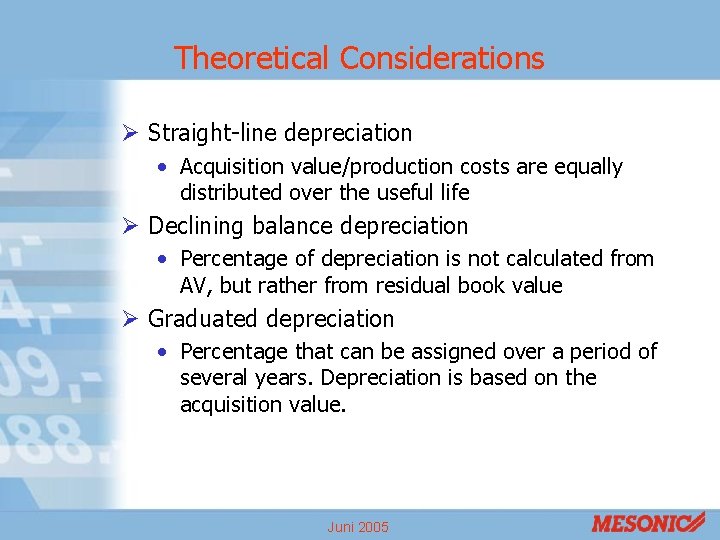 Theoretical Considerations

➢ Straight-line depreciation

• Acquisition value/production costs are equally distributed over the useful life

➢ Declining balance depreciation

• Percentage of depreciation is not calculated from AV, but rather from residual book value

➢ Graduated depreciation

• Percentage that can be assigned over a period of several years. Depreciation is based on the acquisition value.

Juni 2005

MESONIC